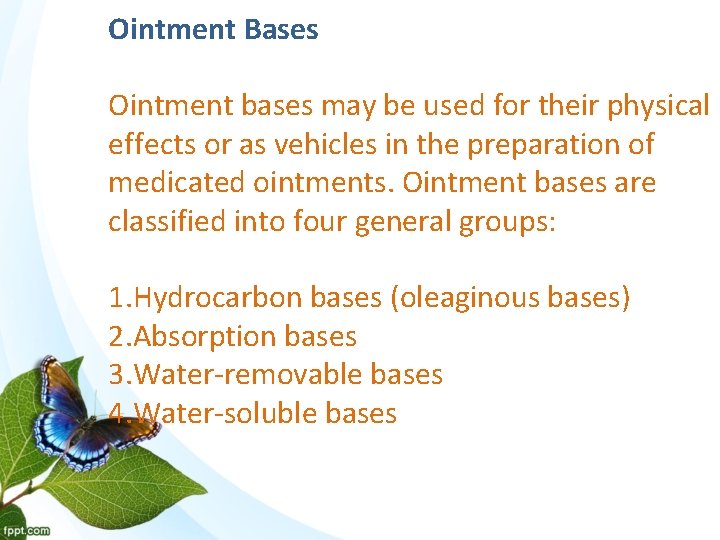 Ointment Bases

Ointment bases may be used for their physical effects or as vehicles in the preparation of medicated ointments. Ointment bases are classified into four general groups:

1.Hydrocarbon bases (oleaginous bases)
2.Absorption bases
3.Water-removable bases
4.Water-soluble bases

fppt.com